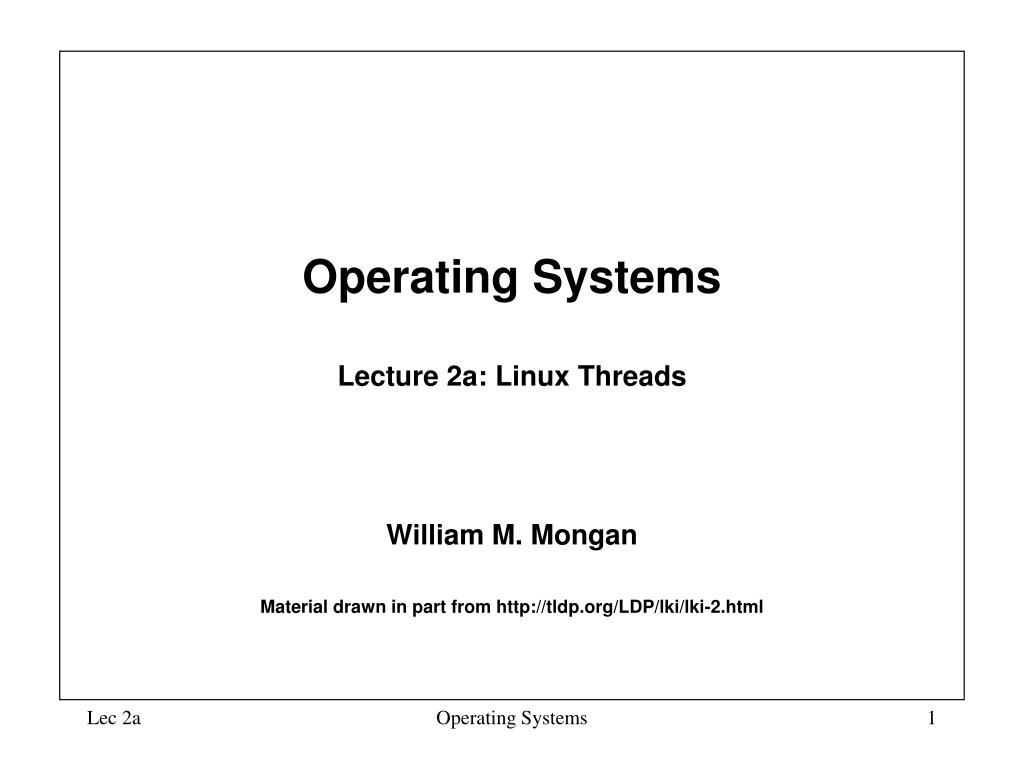 Operating Systems

Lecture 2a: Linux Threads

William M. Mongan

Material drawn in part from http://tldp.org/LDP/lki/lki-2.html

Lec 2a

Operating Systems

1